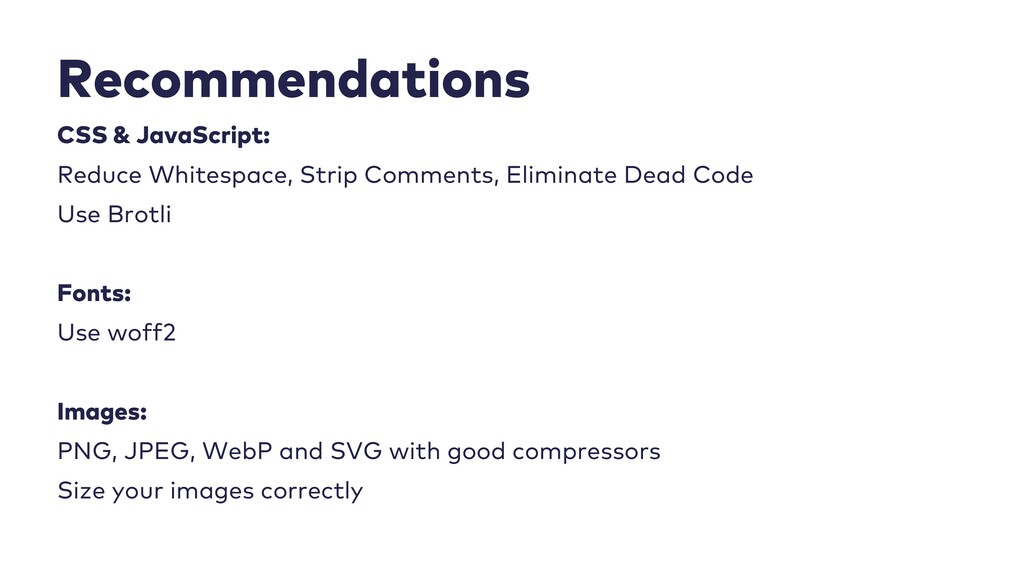 Recommendations

CSS & JavaScript:

Reduce Whitespace, Strip Comments, Eliminate Dead Code

Use Brotli

Fonts:

Use woff2

Images:

PNG, JPEG, WebP and SVG with good compressors

Size your images correctly